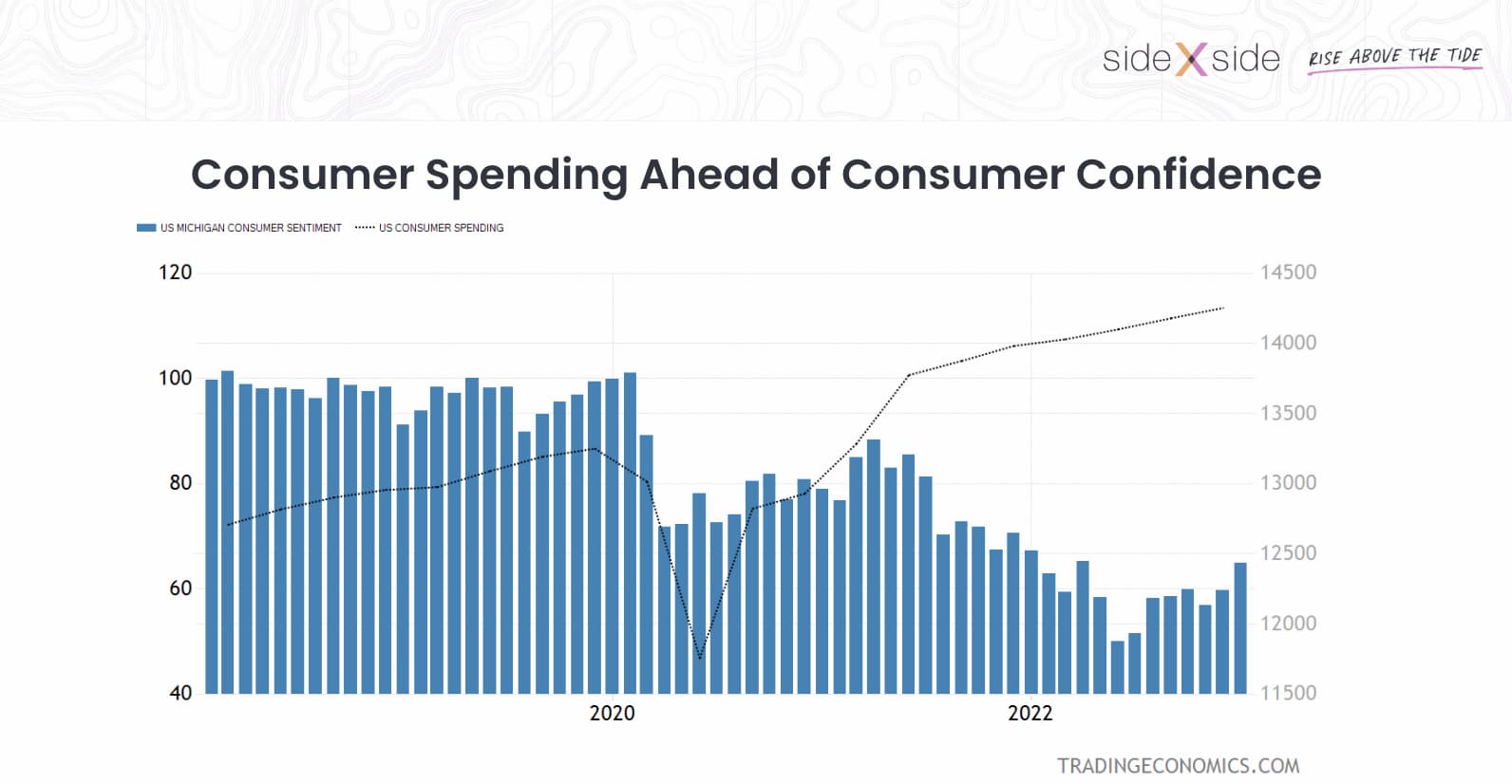 side X side RISE ABOVE THE TIDE

Consumer Spending Ahead of Consumer Confidence

US MICHIGAN CONSUMER SENTIMENT US CONSUMER SPENDING

120
100
80
60
40

14500
14000
13500
13000
12500
12000
11500

2020
2022

TRADINGECONOMICS.COM